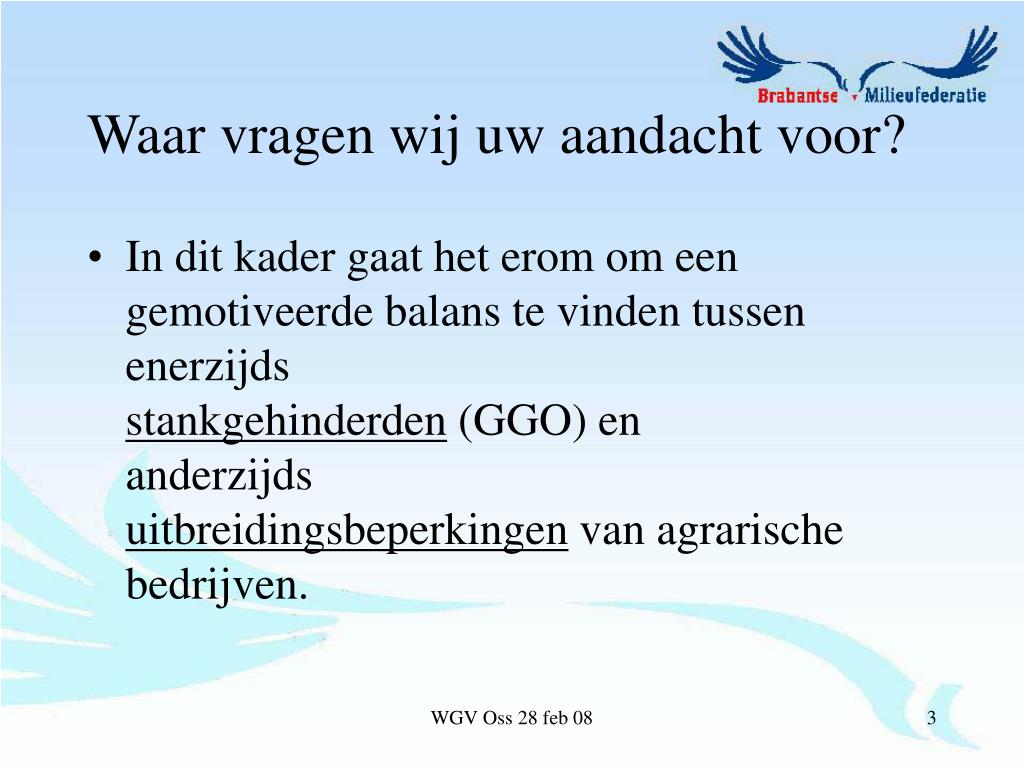 Brabantse Milieufederatie

Waar vragen wij uw aandacht voor?

• In dit kader gaat het erom om een gemotiveerde balans te vinden tussen enerzijds stankgehinderden (GGO) en anderzijds uitbreidingsbeperkingen van agrarische bedrijven.

WGV Oss 28 feb 08

3